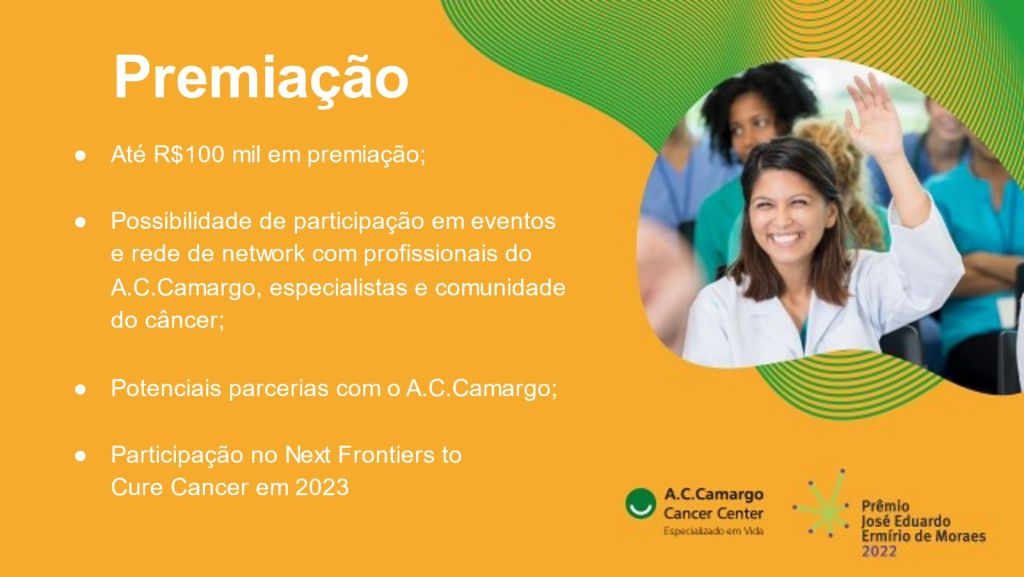 Premiação

● Até R$100 mil em premiação;

● Possibilidade de participação em eventos e rede de network com profissionais do A.C.Camargo, especialistas e comunidade do câncer;

● Potenciais parcerias com o A.C.Camargo;

● Participação no Next Frontiers to Cure Cancer em 2023

A.C.Camargo Cancer Center Especializado em Vida

Prêmio José Eduardo Ermírio de Moraes 2022